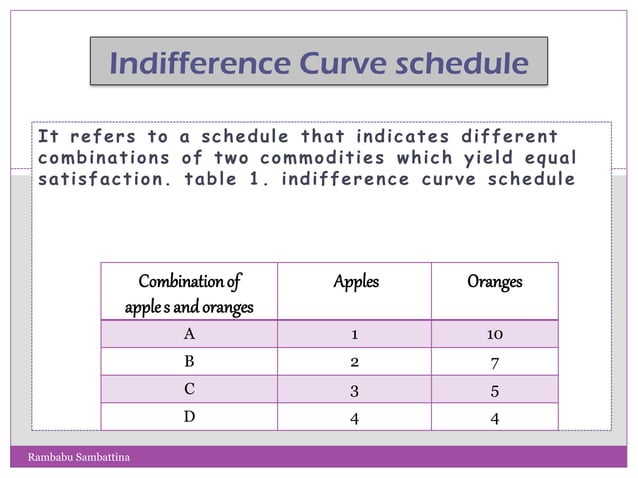 Indifference Curve schedule

It refers to a schedule that indicates different combinations of two commodities which yield equal satisfaction. table 1. indifference curve schedule

| Combination of apple s and oranges | Apples | Oranges |
|---|---|---|
| A | 1 | 10 |
| B | 2 | 7 |
| C | 3 | 5 |
| D | 4 | 4 |

Rambabu Sambattina